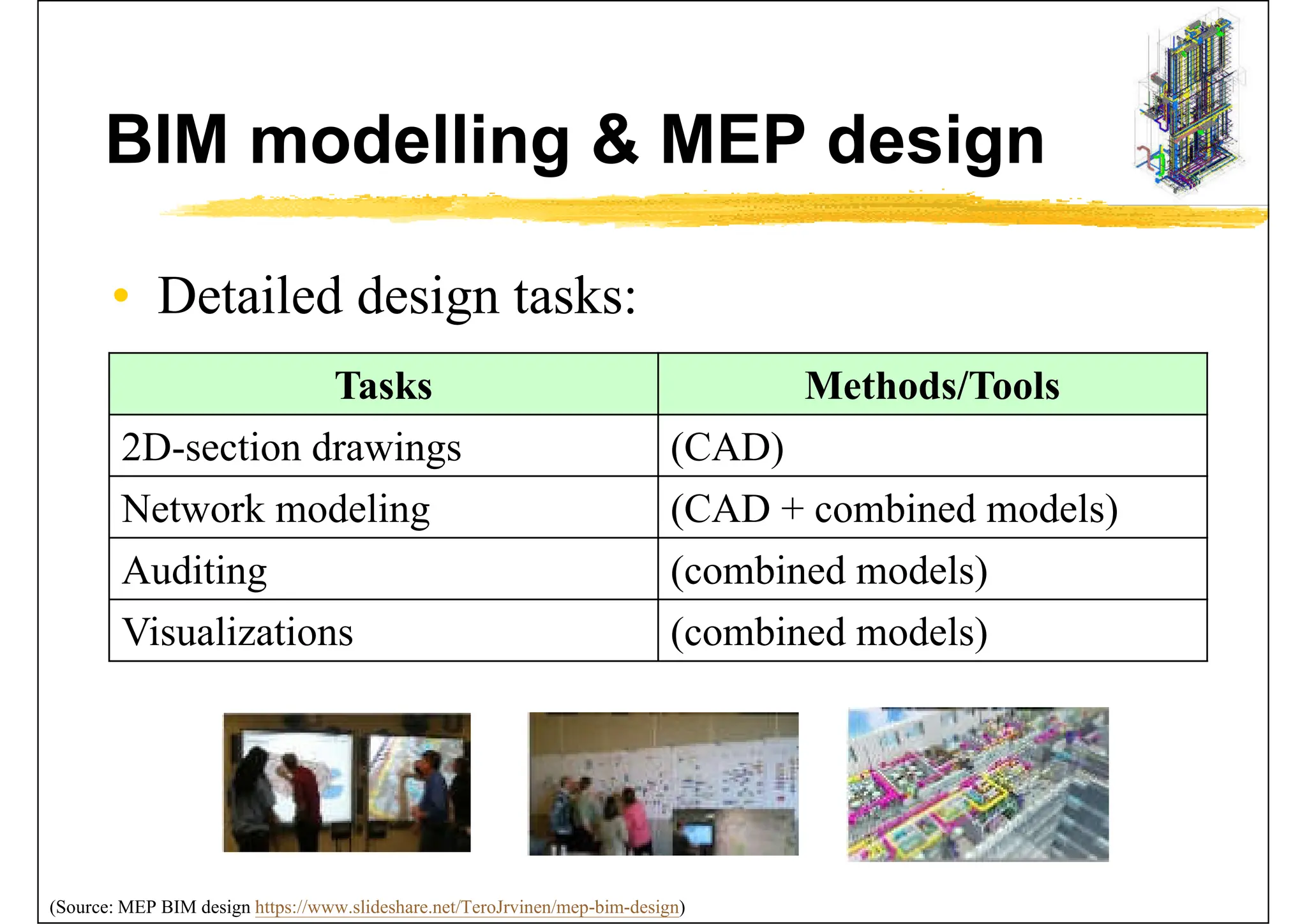 BIM modelling & MEP design

• Detailed design tasks:

| Tasks | Methods/Tools |
|---|---|
| 2D-section drawings | (CAD) |
| Network modeling | (CAD + combined models) |
| Auditing | (combined models) |
| Visualizations | (combined models) |

(Source: MEP BIM design https://www.slideshare.net/TeroJrvinen/mep-bim-design)